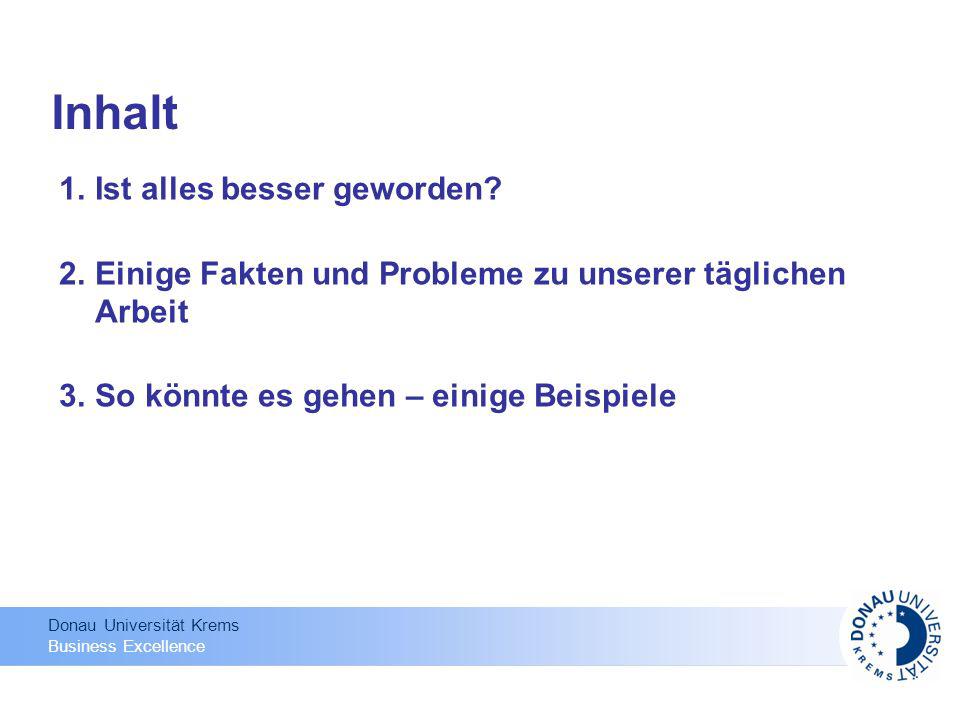 Inhalt

1. Ist alles besser geworden?

2. Einige Fakten und Probleme zu unserer täglichen Arbeit

3. So könnte es gehen – einige Beispiele

Donau Universität Krems
Business Excellence

DONAU UNIVERSITÄT KREMS